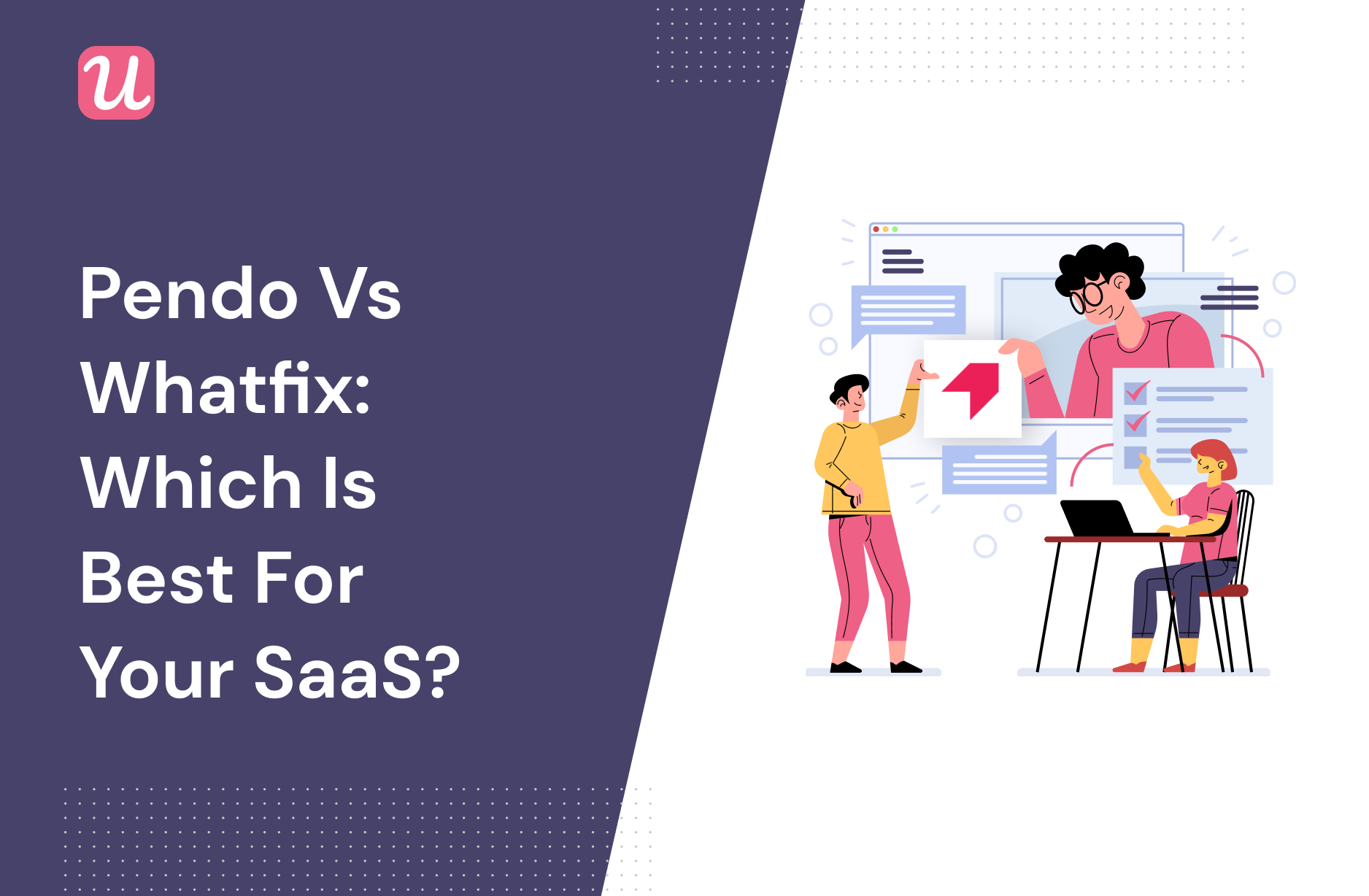 u

Pendo Vs Whatfix: Which Is Best For Your SaaS?